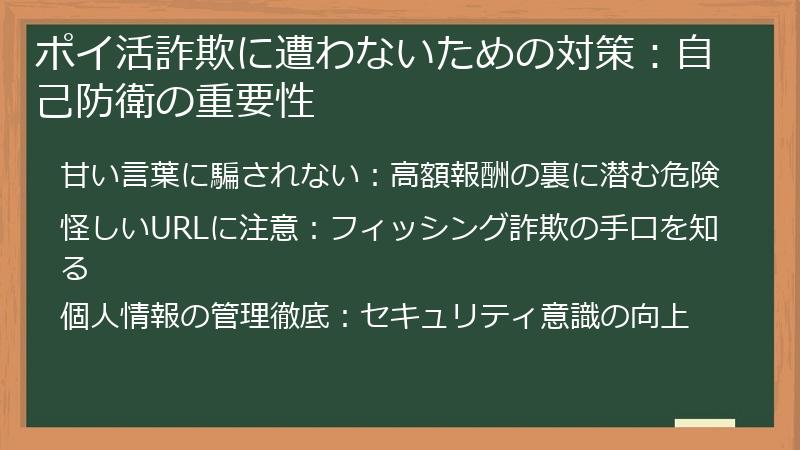 ポイ活詐欺に遭わないための対策：自己防衛の重要性

甘い言葉に騙されない：高額報酬の裏に潜む危険

怪しいURLに注意：フィッシング詐欺の手口を知る

個人情報の管理徹底：セキュリティ意識の向上